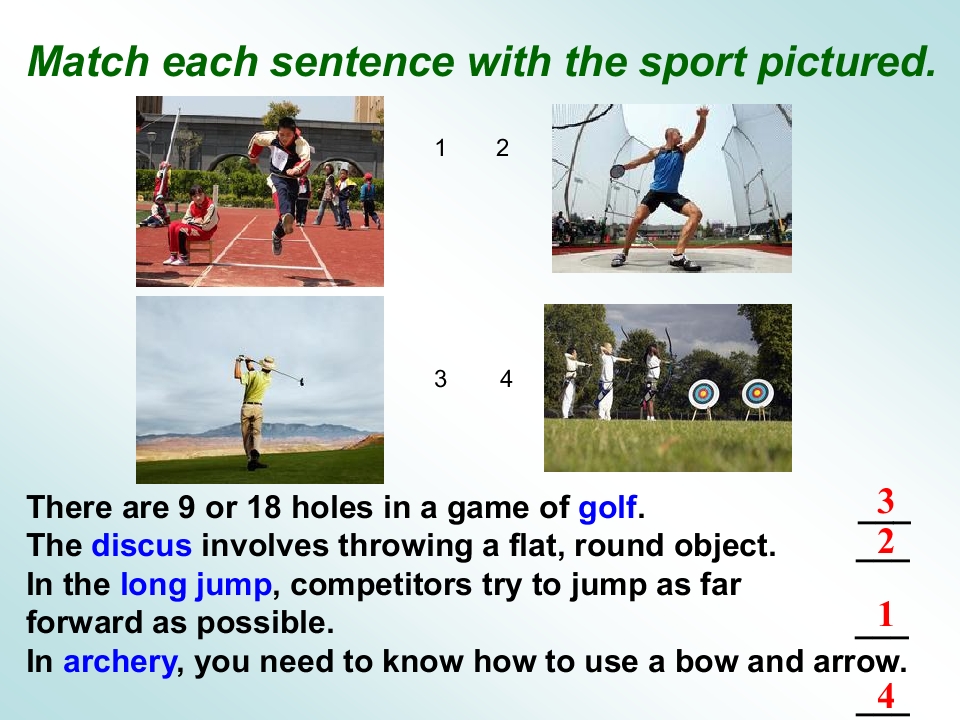 Match each sentence with the sport pictured.

1 2

3 4

There are 9 or 18 holes in a game of golf. 3

The discus involves throwing a flat, round object. 2

In the long jump, competitors try to jump as far forward as possible. 1

In archery, you need to know how to use a bow and arrow. 4